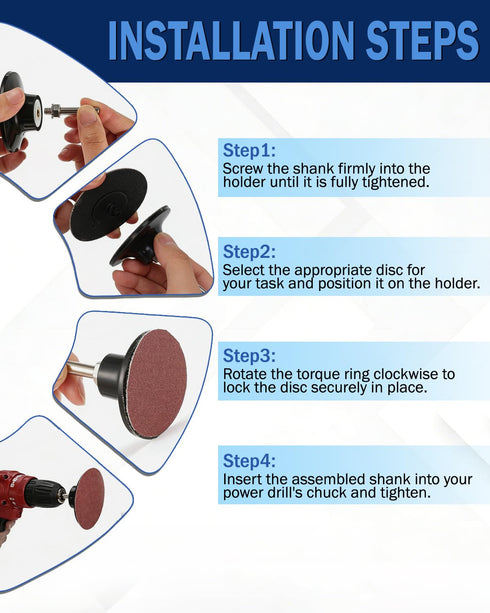 INSTALLATION STEPS

Step1:
Screw the shank firmly into the holder until it is fully tightened.

Step2:
Select the appropriate disc for your task and position it on the holder.

Step3:
Rotate the torque ring clockwise to lock the disc securely in place.

Step4:
Insert the assembled shank into your power drill's chuck and tighten.